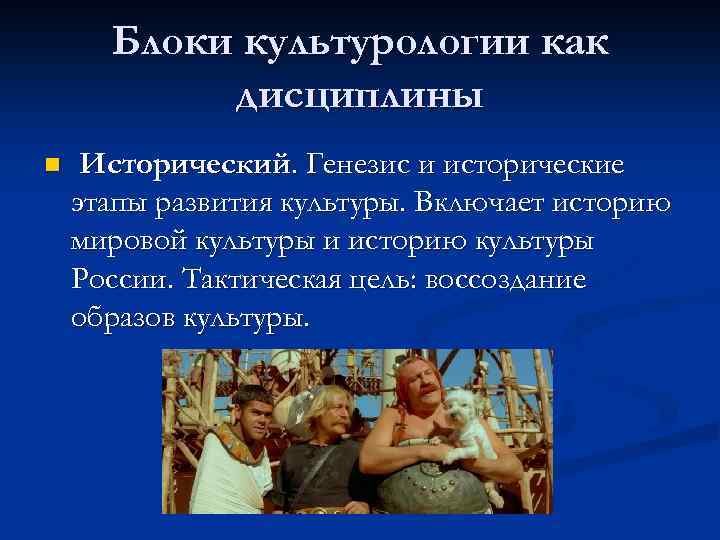 Блоки культурологии как дисциплины

Исторический. Генезис и исторические этапы развития культуры. Включает историю мировой культуры и историю культуры России. Тактическая цель: воссоздание образов культуры.